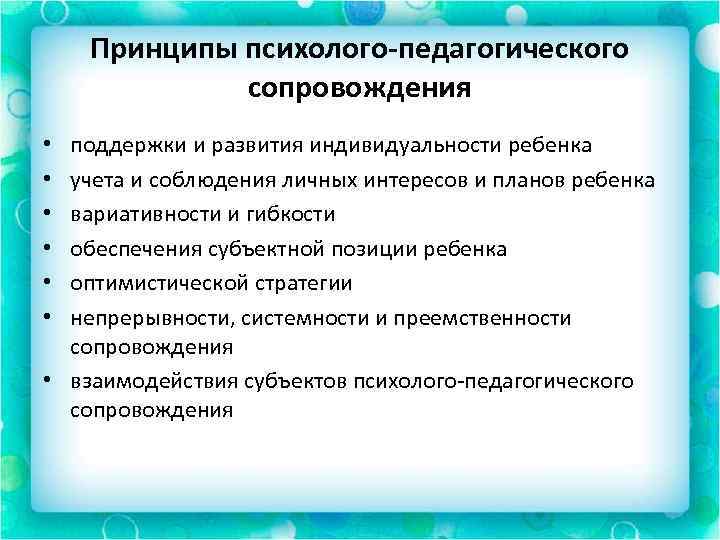 Принципы психолого-педагогического сопровождения

• поддержки и развития индивидуальности ребенка
• учета и соблюдения личных интересов и планов ребенка
• вариативности и гибкости
• обеспечения субъектной позиции ребенка
• оптимистической стратегии
• непрерывности, системности и преемственности сопровождения
• взаимодействия субъектов психолого-педагогического сопровождения